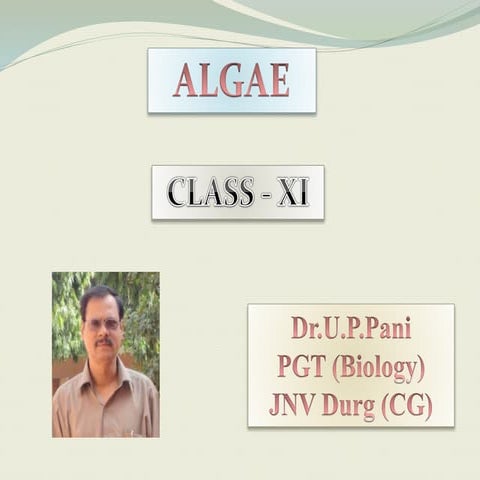 ALGAE

CLASS - XI

Dr.U.P.Pani
PGT (Biology)
JNV Durg (CG)